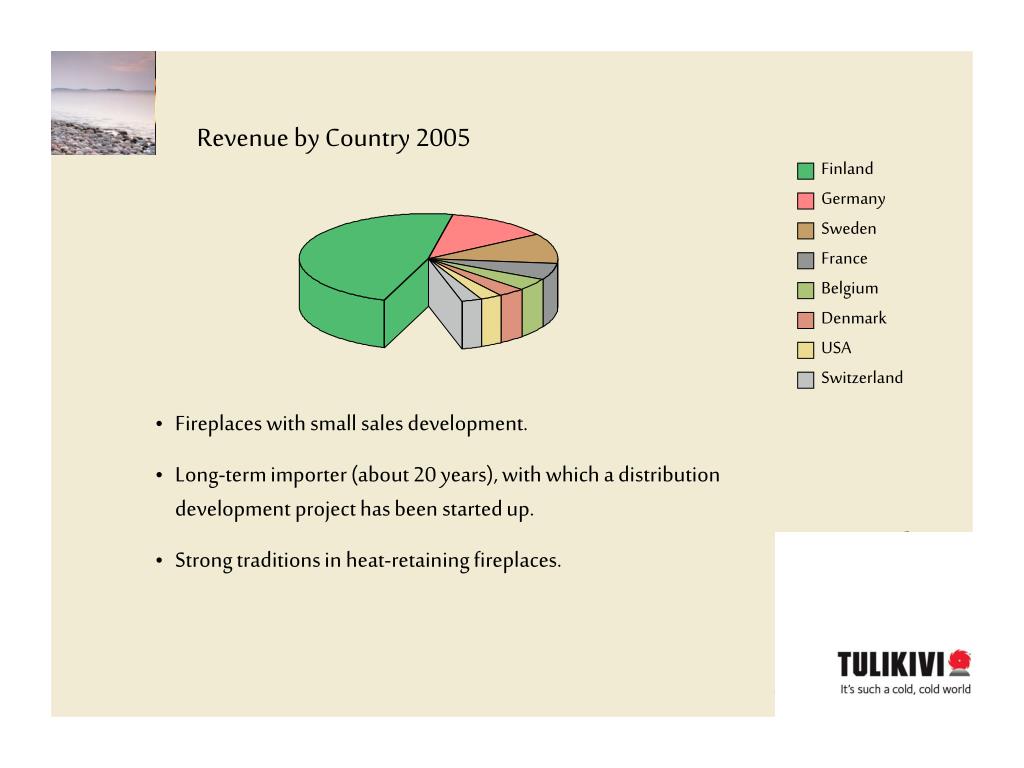 Revenue by Country 2005

Finland
Germany
Sweden
France
Belgium
Denmark
USA
Switzerland

• Fireplaces with small sales development.

• Long-term importer (about 20 years), with which a distribution development project has been started up.

• Strong traditions in heat-retaining fireplaces.

TULIKIVI
It's such a cold, cold world